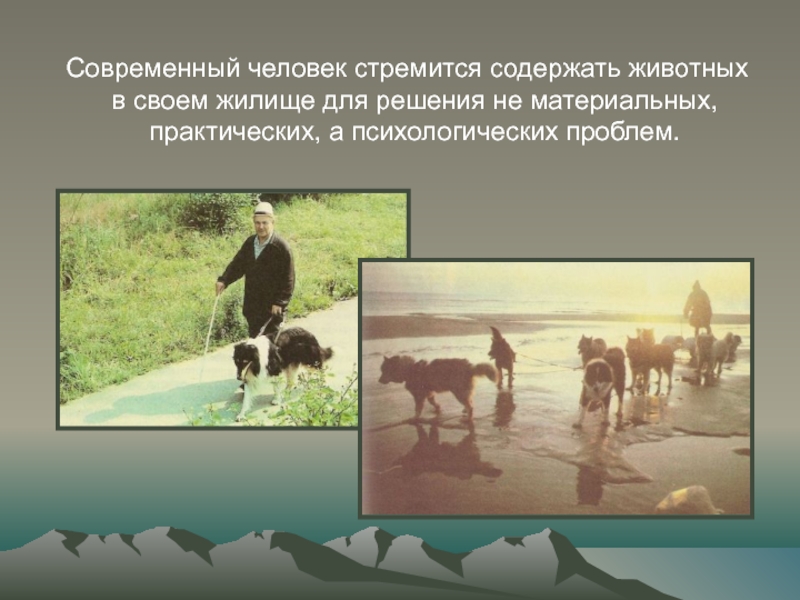 Современный человек стремится содержать животных в своем жилище для решения не материальных, практических, а психологических проблем.